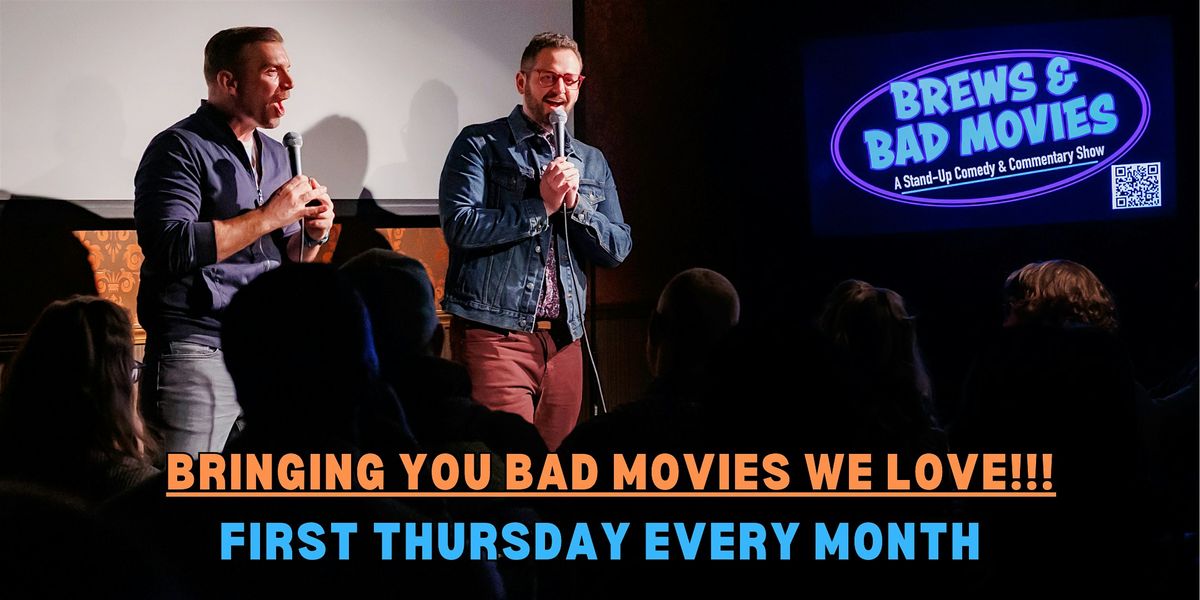 BREWS & BAD MOVIES
A Stand-Up Comedy & Commentary Show

BRINGING YOU BAD MOVIES WE LOVE!!!
FIRST THURSDAY EVERY MONTH